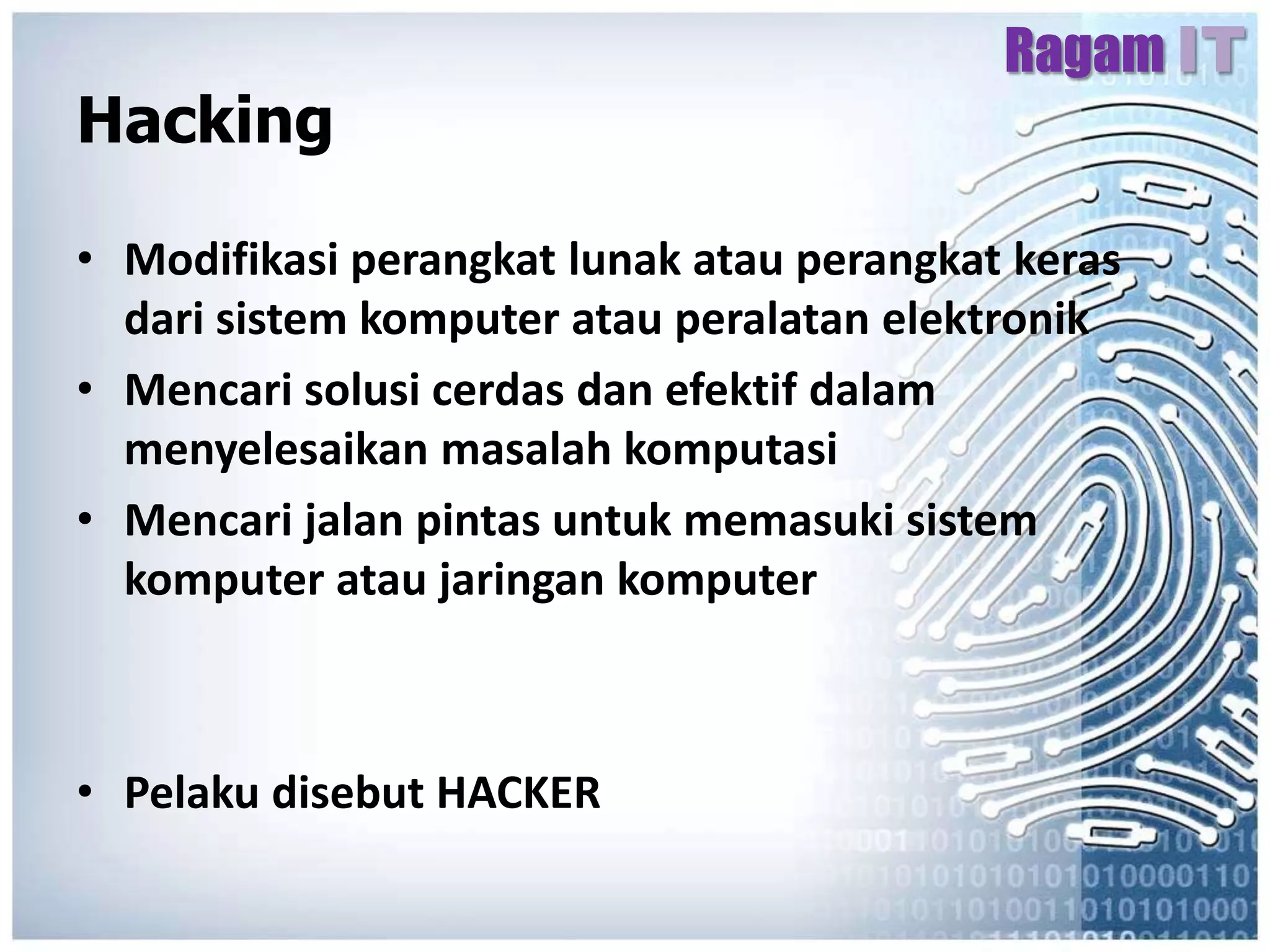 Ragam IT

Hacking

• Modifikasi perangkat lunak atau perangkat keras dari sistem komputer atau peralatan elektronik
• Mencari solusi cerdas dan efektif dalam menyelesaikan masalah komputasi
• Mencari jalan pintas untuk memasuki sistem komputer atau jaringan komputer

• Pelaku disebut HACKER